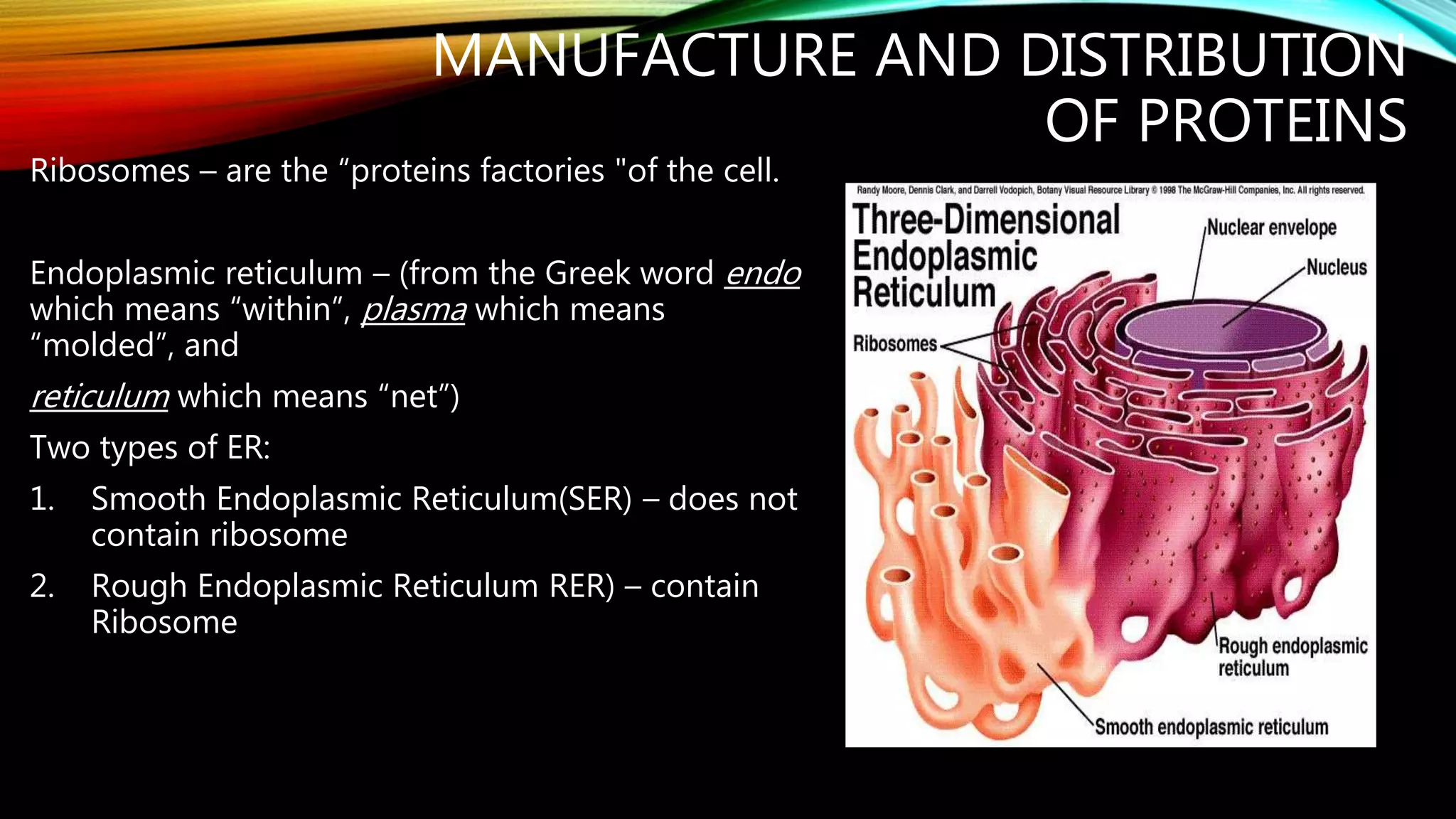 MANUFACTURE AND DISTRIBUTION OF PROTEINS

Ribosomes – are the “proteins factories "of the cell.

Endoplasmic reticulum – (from the Greek word endo which means “within”, plasma which means “molded”, and

reticulum which means “net”)

Two types of ER:

1. Smooth Endoplasmic Reticulum(SER) – does not contain ribosome

2. Rough Endoplasmic Reticulum RER) – contain Ribosome

Randy Moore, Dennis Clark, and Darrell Vodopich, Botany Visual Resource Library © 1998 The McGraw-Hill Companies, Inc. All rights reserved.

Three-Dimensional Endoplasmic Reticulum

Nuclear envelope

Nucleus

Ribosomes

Rough endoplasmic reticulum

Smooth endoplasmic reticulum